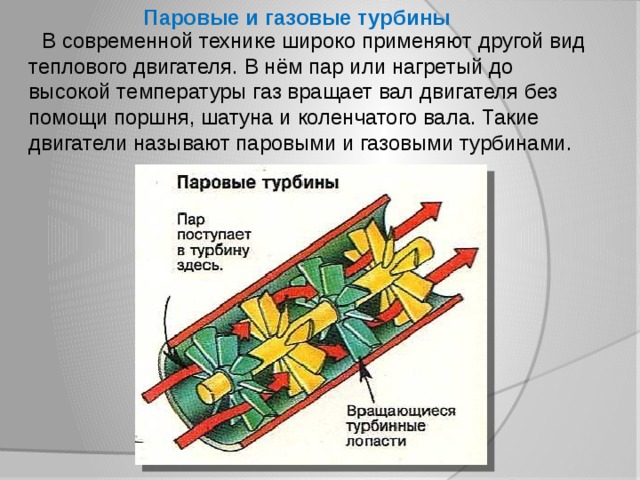 Паровые и газовые турбины

В современной технике широко применяют другой вид теплового двигателя. В нём пар или нагретый до высокой температуры газ вращает вал двигателя без помощи поршня, шатуна и коленчатого вала. Такие двигатели называют паровыми и газовыми турбинами.

Паровые турбины

Пар поступает в турбину здесь.

Вращающиеся турбинные лопасти